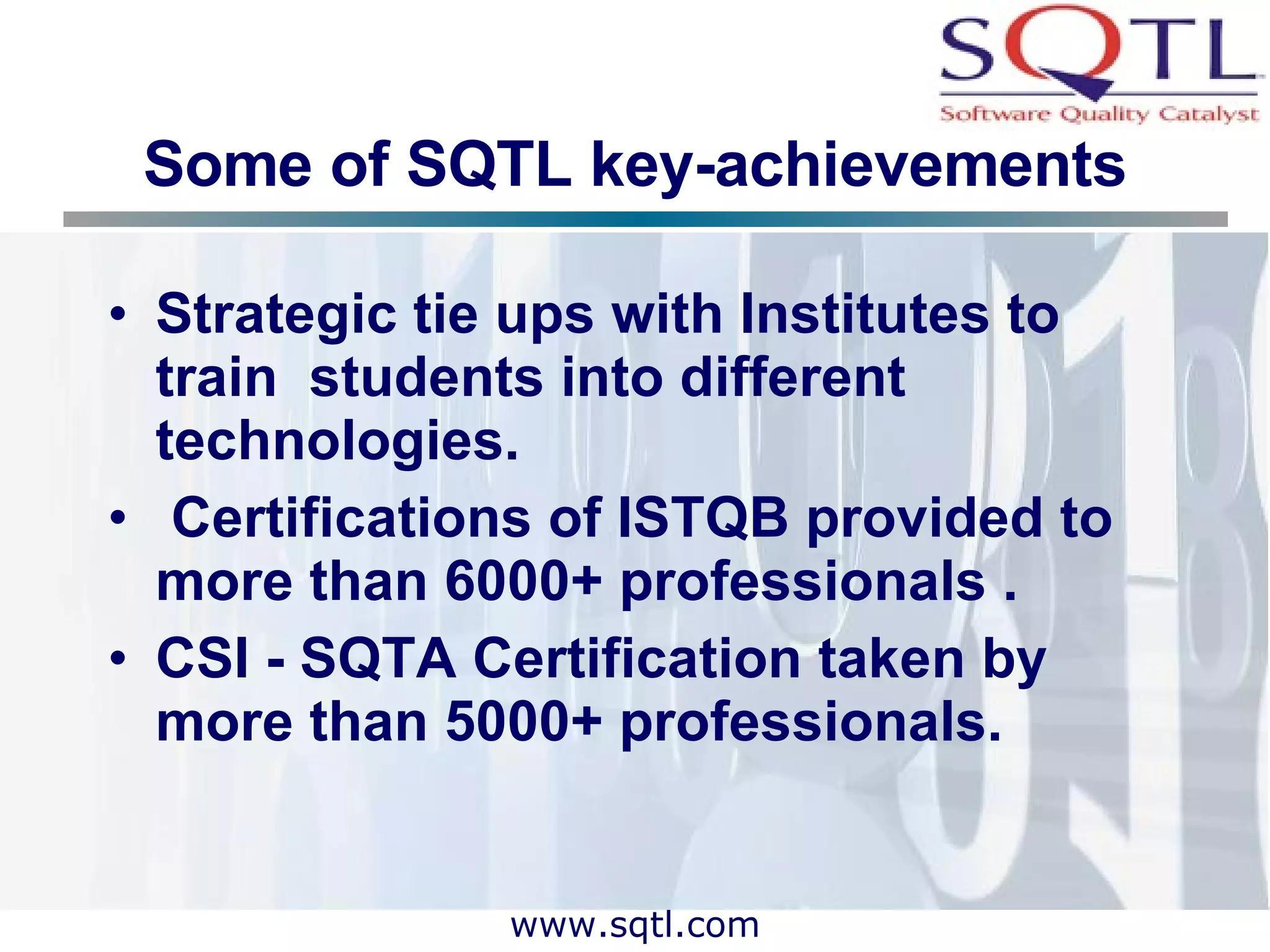 SQTL
Software Quality Catalyst

Some of SQTL key-achievements

• Strategic tie ups with Institutes to train students into different technologies.
• Certifications of ISTQB provided to more than 6000+ professionals .
• CSI - SQTA Certification taken by more than 5000+ professionals.

www.sqtl.com